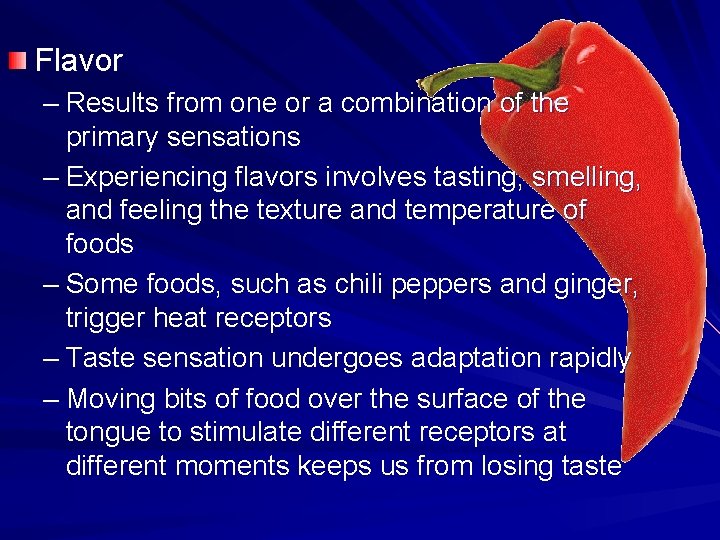 Flavor

– Results from one or a combination of the primary sensations

– Experiencing flavors involves tasting, smelling, and feeling the texture and temperature of foods

– Some foods, such as chili peppers and ginger, trigger heat receptors

– Taste sensation undergoes adaptation rapidly

– Moving bits of food over the surface of the tongue to stimulate different receptors at different moments keeps us from losing taste